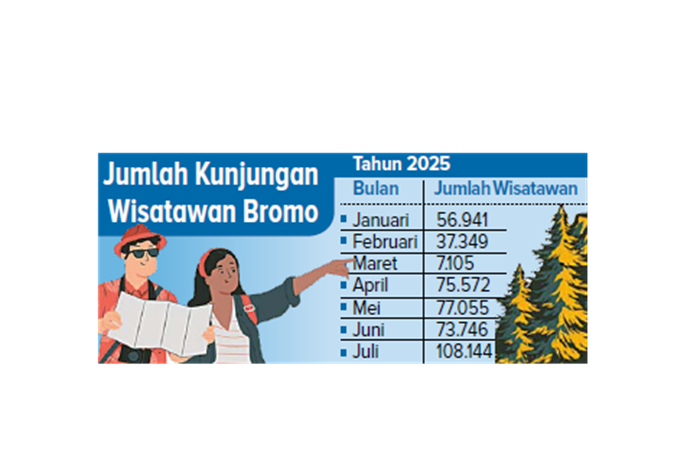 Jumlah Kunjungan Wisatawan Bromo

Tahun 2025

| Bulan | Jumlah Wisatawan |
|---|---|
| Januari | 56.941 |
| Februari | 37.349 |
| Maret | 7.105 |
| April | 75.572 |
| Mei | 77.055 |
| Juni | 73.746 |
| Juli | 108.144 |